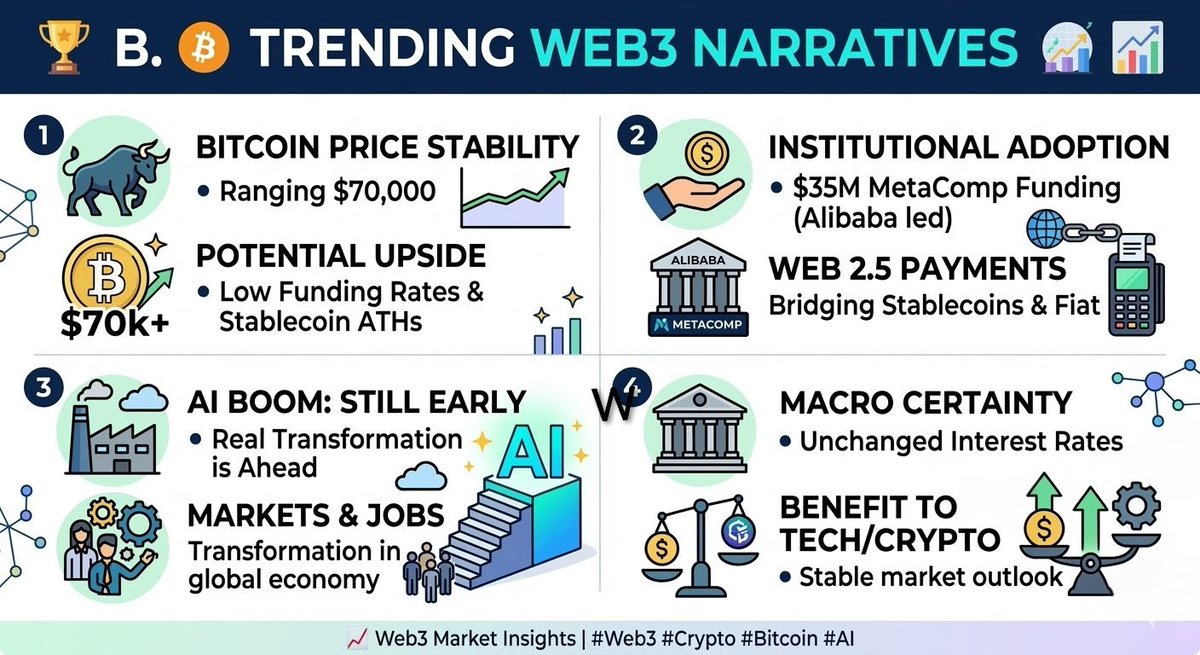 B. TRENDING WEB3 NARRATIVES

1

BITCOIN PRICE STABILITY
• Ranging $70,000

$70k+

POTENTIAL UPSIDE
• Low Funding Rates & Stablecoin ATHs

2

INSTITUTIONAL ADOPTION
• $35M MetaComp Funding (Alibaba led)

ALIBABA
METACOMP

WEB 2.5 PAYMENTS
Bridging Stablecoins & Fiat

3

AI BOOM: STILL EARLY
• Real Transformation is Ahead

AI

MARKETS & JOBS
Transformation in global economy

W

4

MACRO CERTAINTY
• Unchanged Interest Rates

BENEFIT TO TECH/CRYPTO
• Stable market outlook

Web3 Market Insights | #Web3 #Crypto #Bitcoin #AI